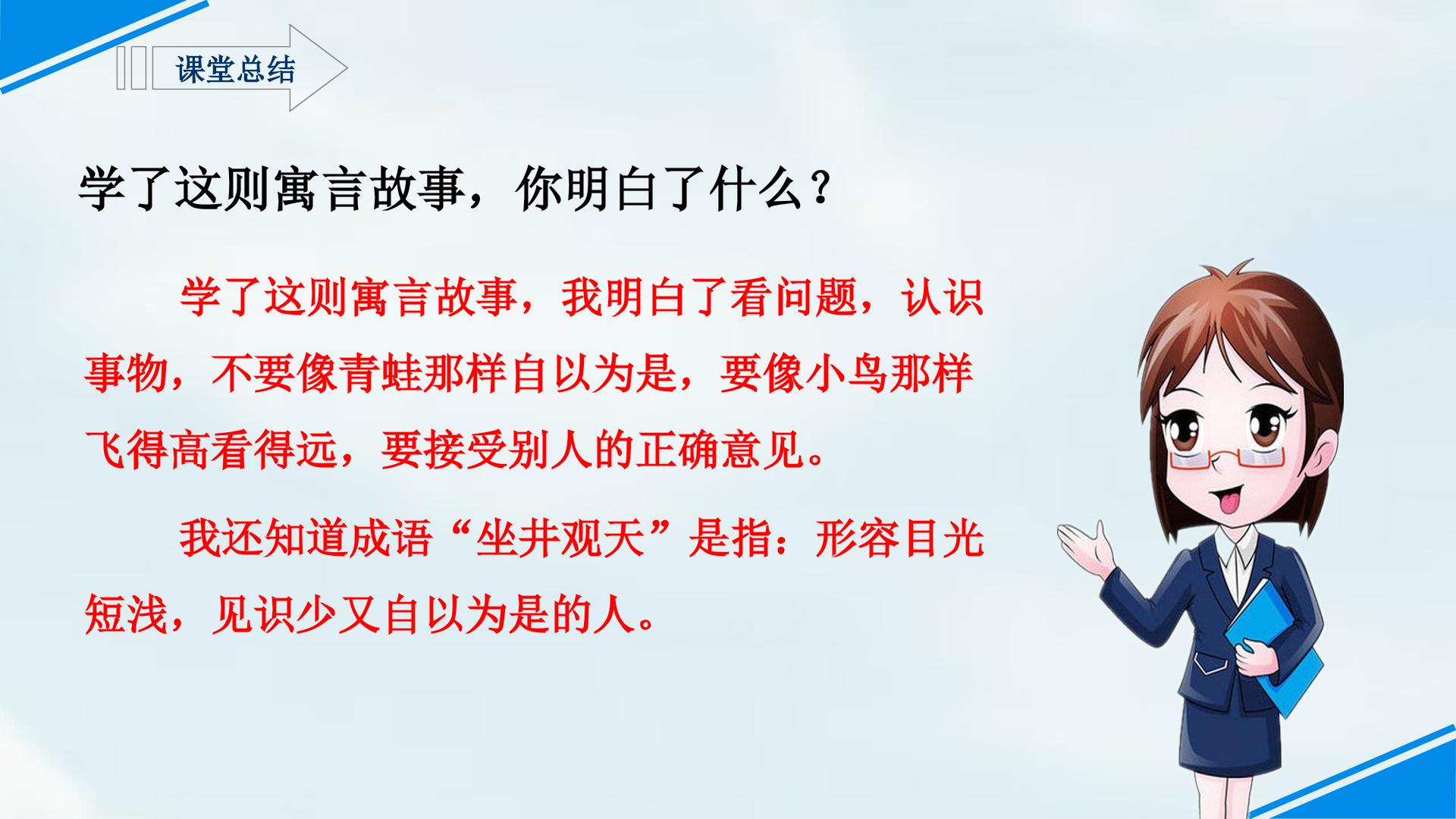 课堂总结

学了这则寓言故事，你明白了什么？

学了这则寓言故事，我明白了看问题，认识事物，不要像青蛙那样自以为是，要像小鸟那样飞得高看得远，要接受别人的正确意见。

我还知道成语“坐井观天”是指：形容目光短浅，见识少又自以为是的人。